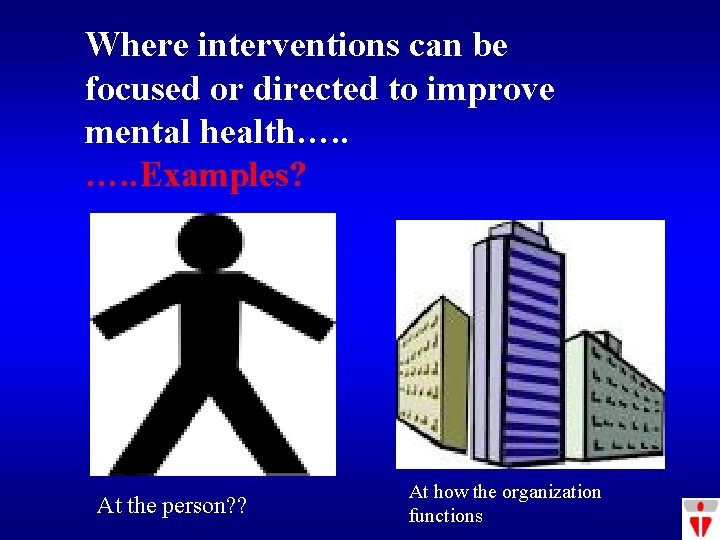 Where interventions can be focused or directed to improve mental health…..
…..Examples?

At the person??

At how the organization functions